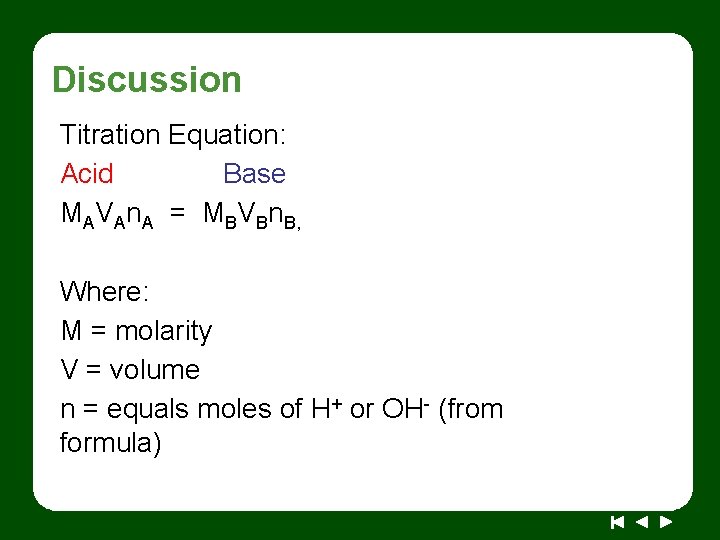 Discussion

Titration Equation:

Acid Base

$M_AV_An_A = M_BV_Bn_{B,}$

Where:

M = molarity

V = volume

n = equals moles of $H^+$ or $OH^-$ (from formula)